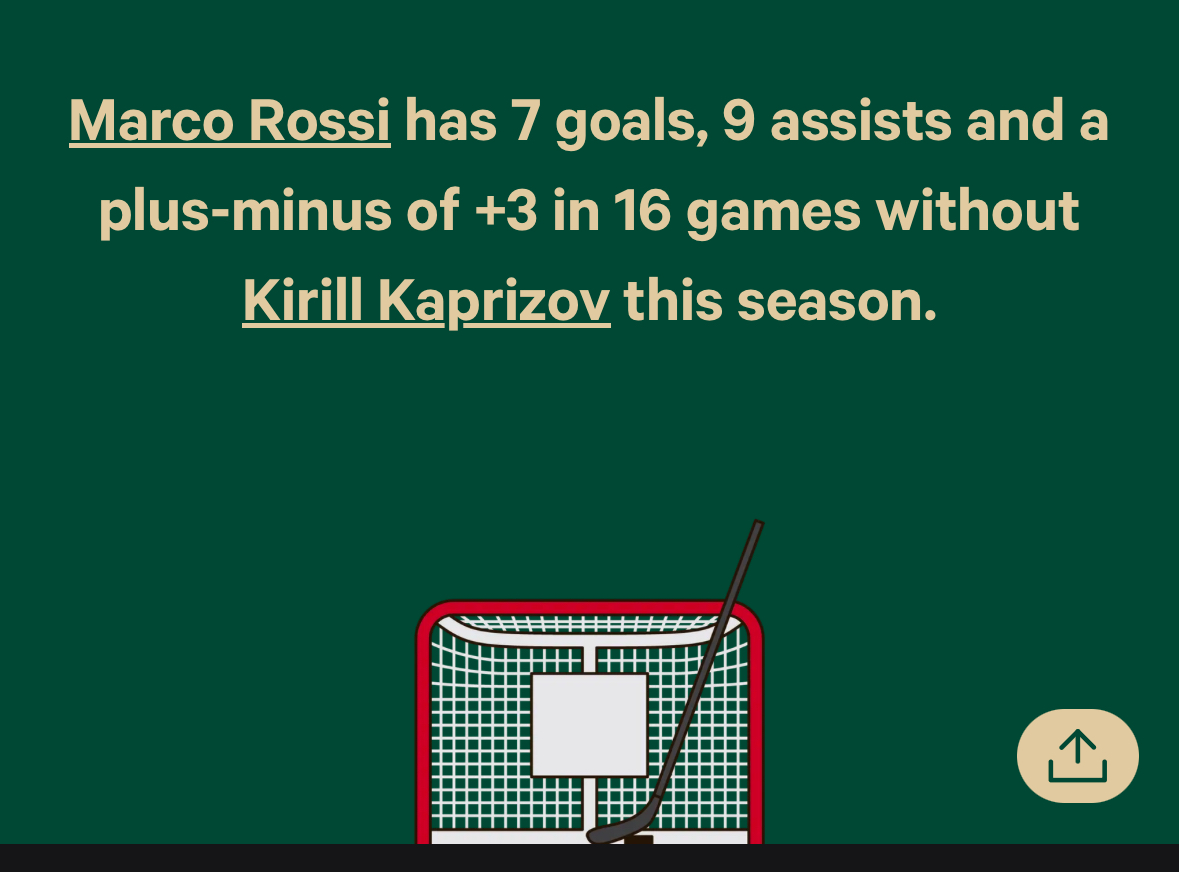 Marco Rossi has 7 goals, 9 assists and a plus-minus of +3 in 16 games without Kirill Kaprizov this season.